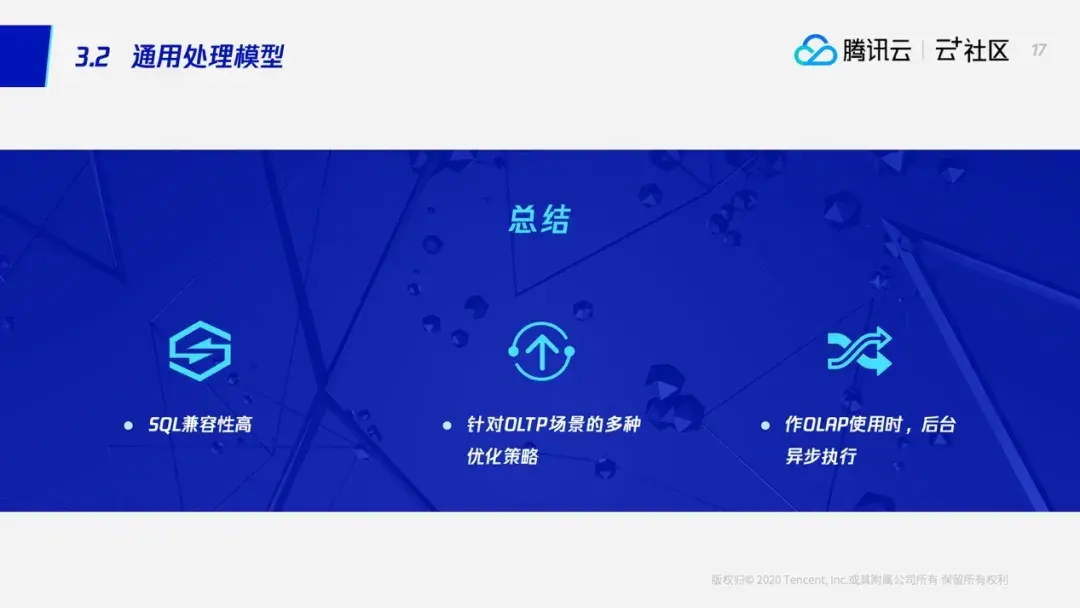 3.2 通用处理模型

腾讯云 | 云+社区 17

总结

● SQL兼容性高

● 针对OLTP场景的多种优化策略

● 作OLAP使用时，后台异步执行

版权归© 2020 Tencent, Inc.或其附属公司所有 保留所有权利